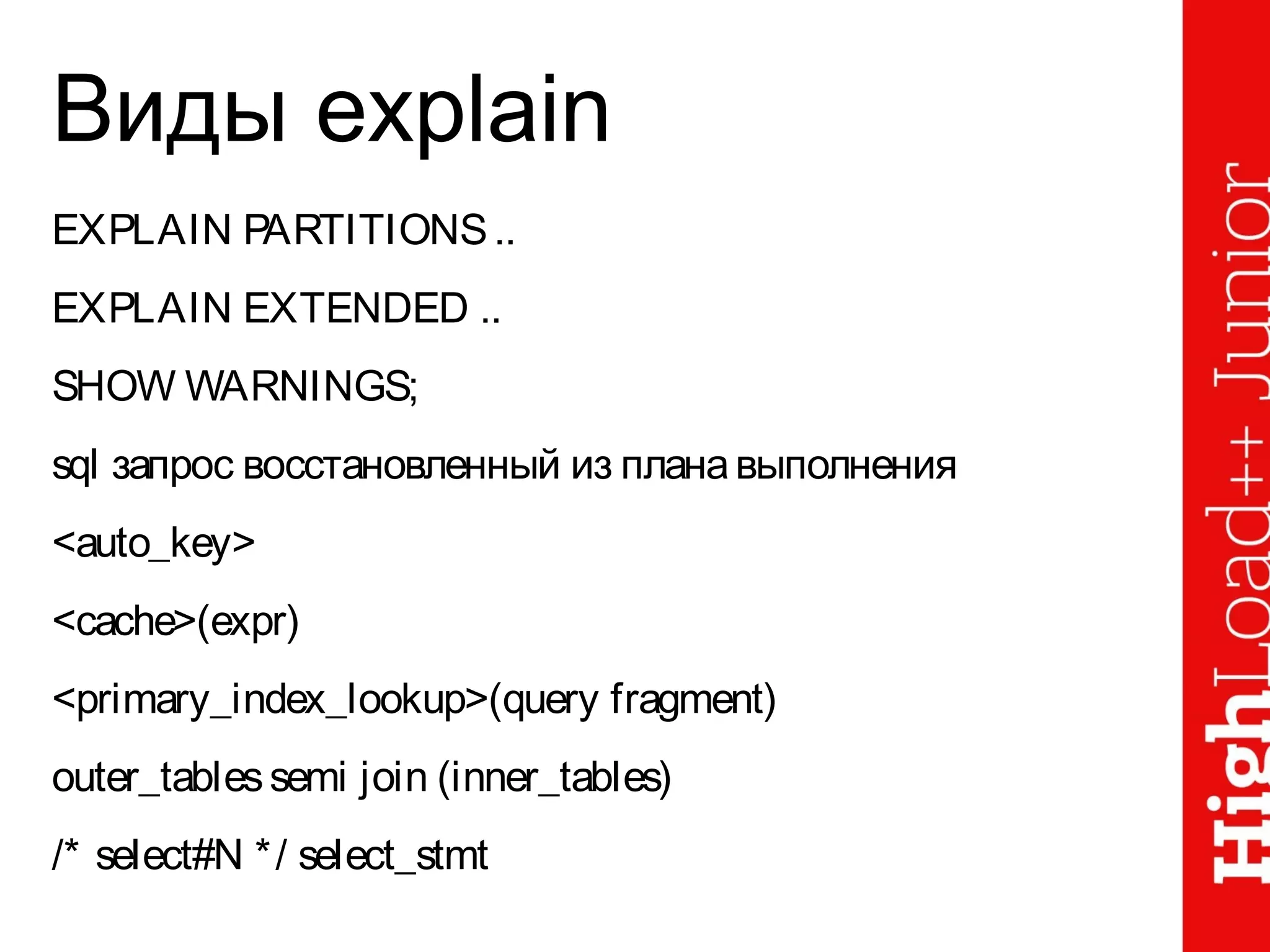 Виды explain

EXPLAIN PARTITIONS ..

EXPLAIN EXTENDED ..

SHOW WARNINGS;

sql запрос восстановленный из плана выполнения

<auto_key>

<cache>(expr)

<primary_index_lookup>(query fragment)

outer_tables semi join (inner_tables)

/* select#N */ select_stmt

HighLoad++ Junior